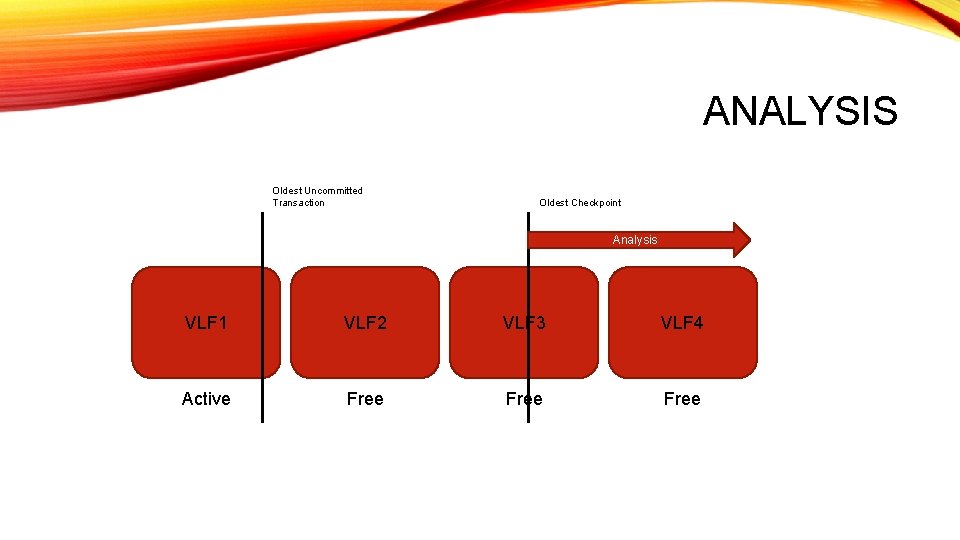 ANALYSIS

Oldest Uncommitted Transaction

Oldest Checkpoint

Analysis

VLF1

VLF2

VLF3

VLF4

Active

Free

Free

Free